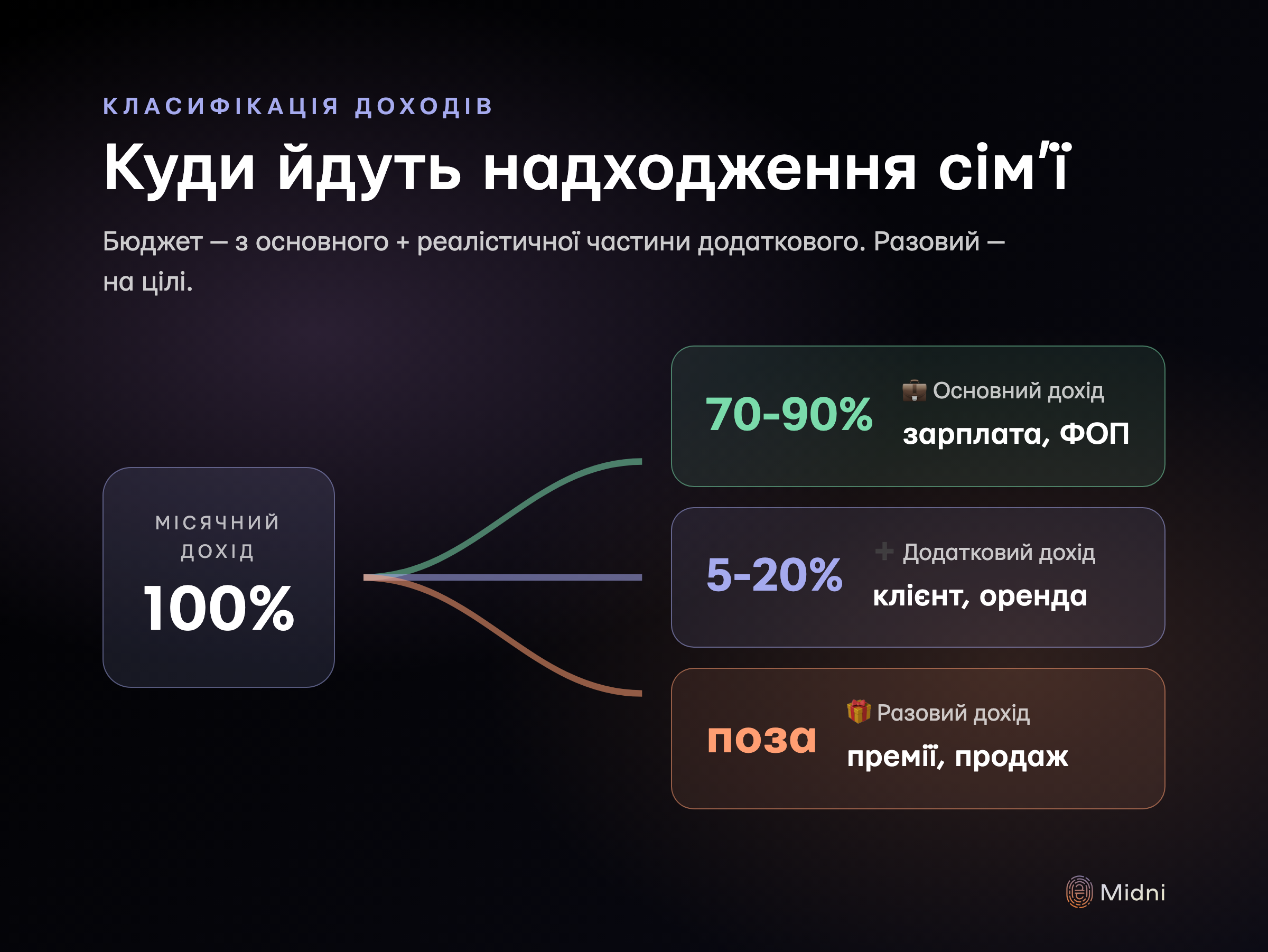 КЛАСИФІКАЦІЯ ДОХОДІВ

Куди йдуть надходження сім'ї

Бюджет — з основного + реалістичної частини додаткового. Разовий — на цілі.

МІСЯЧНИЙ ДОХІД
100%

70-90%
💼 Основний дохід
зарплата, ФОП

5-20%
➕ Додатковий дохід
клієнт, оренда

поза
🎁 Разовий дохід
премії, продаж

Midni